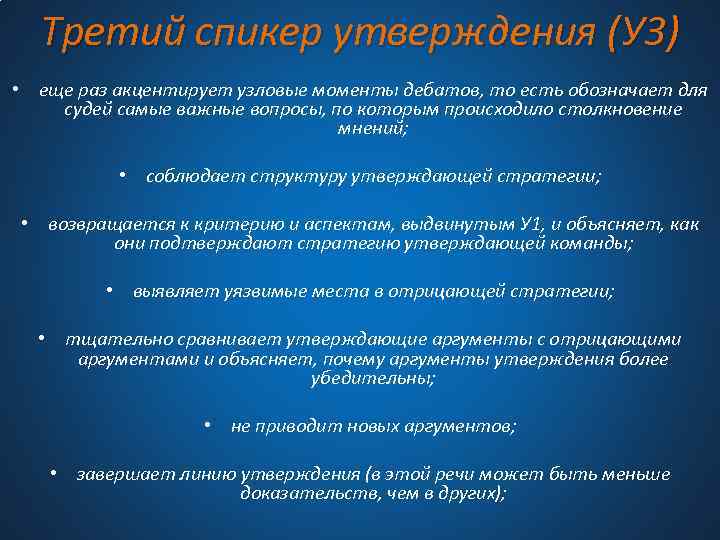 Третий спикер утверждения (У3)

• еще раз акцентирует узловые моменты дебатов, то есть обозначает для судей самые важные вопросы, по которым происходило столкновение мнений;

• соблюдает структуру утверждающей стратегии;

• возвращается к критерию и аспектам, выдвинутым У1, и объясняет, как они подтверждают стратегию утверждающей команды;

• выявляет уязвимые места в отрицающей стратегии;

• тщательно сравнивает утверждающие аргументы с отрицающими аргументами и объясняет, почему аргументы утверждения более убедительны;

• не приводит новых аргументов;

• завершает линию утверждения (в этой речи может быть меньше доказательств, чем в других);